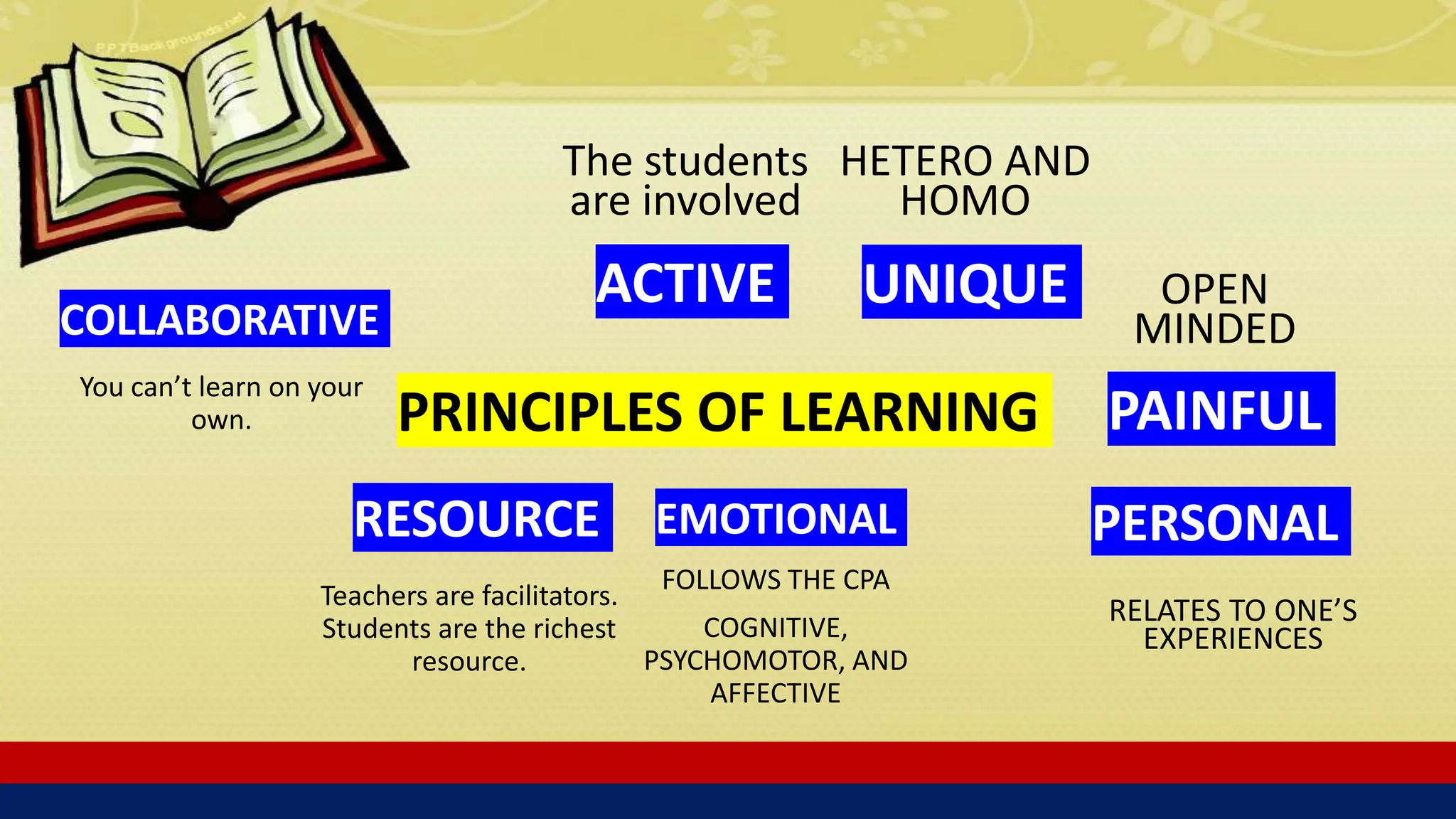 PPTBackgrounds.net

The students are involved

HETERO AND HOMO

ACTIVE

UNIQUE

OPEN MINDED

COLLABORATIVE

You can't learn on your own.

PRINCIPLES OF LEARNING

PAINFUL

RESOURCE

EMOTIONAL

PERSONAL

Teachers are facilitators. Students are the richest resource.

FOLLOWS THE CPA

COGNITIVE, PSYCHOMOTOR, AND AFFECTIVE

RELATES TO ONE'S EXPERIENCES